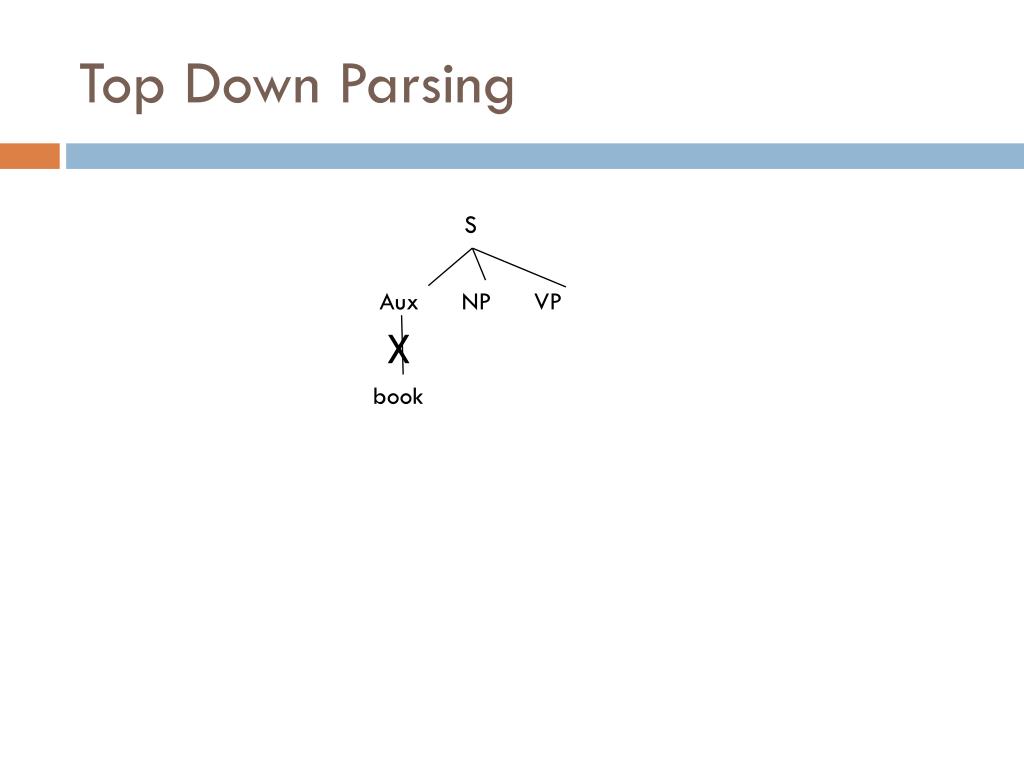 Top Down Parsing

S

Aux NP VP

X

book